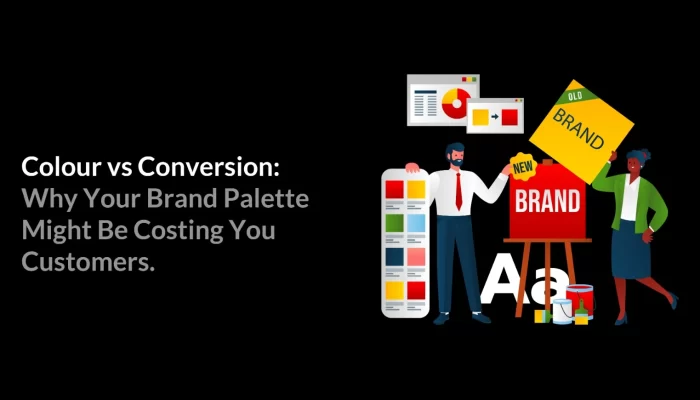 Colour vs Conversion:
Why Your Brand Palette Might Be Costing You Customers.

OLD
BRAND

NEW
BRAND

Aa